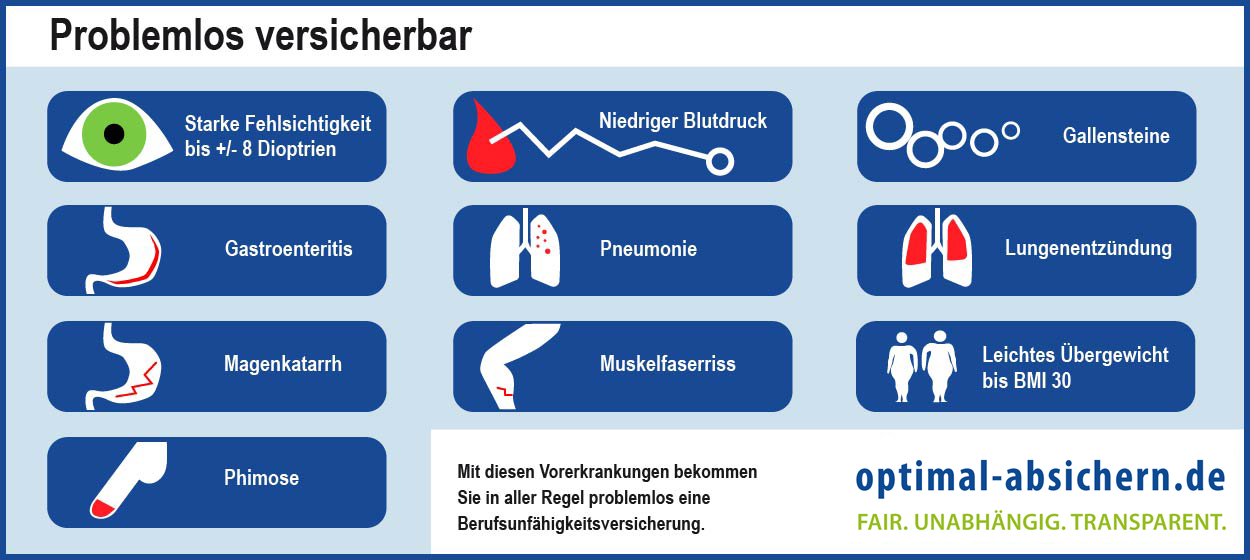 Problemlos versicherbar

Starke Fehlsichtigkeit bis +/- 8 Dioptrien

Niedriger Blutdruck

Gallensteine

Gastroenteritis

Pneumonie

Lungenentzündung

Magenkatarrh

Muskelfaserriss

Leichtes Übergewicht bis BMI 30

Phimose

Mit diesen Vorerkrankungen bekommen Sie in aller Regel problemlos eine Berufsunfähigkeitsversicherung.

optimal-absichern.de
FAIR. UNABHÄNGIG. TRANSPARENT.